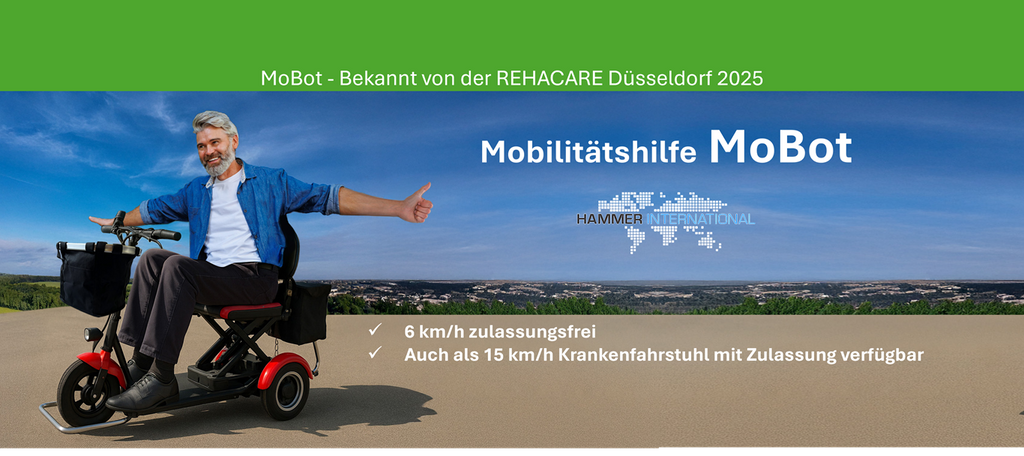 MoBot - Bekannt von der REHACARE Düsseldorf 2025

Mobilitätshilfe MoBot

HAMMER INTERNATIONAL

✓ 6 km/h zulassungsfrei
✓ Auch als 15 km/h Krankenfahrstuhl mit Zulassung verfügbar